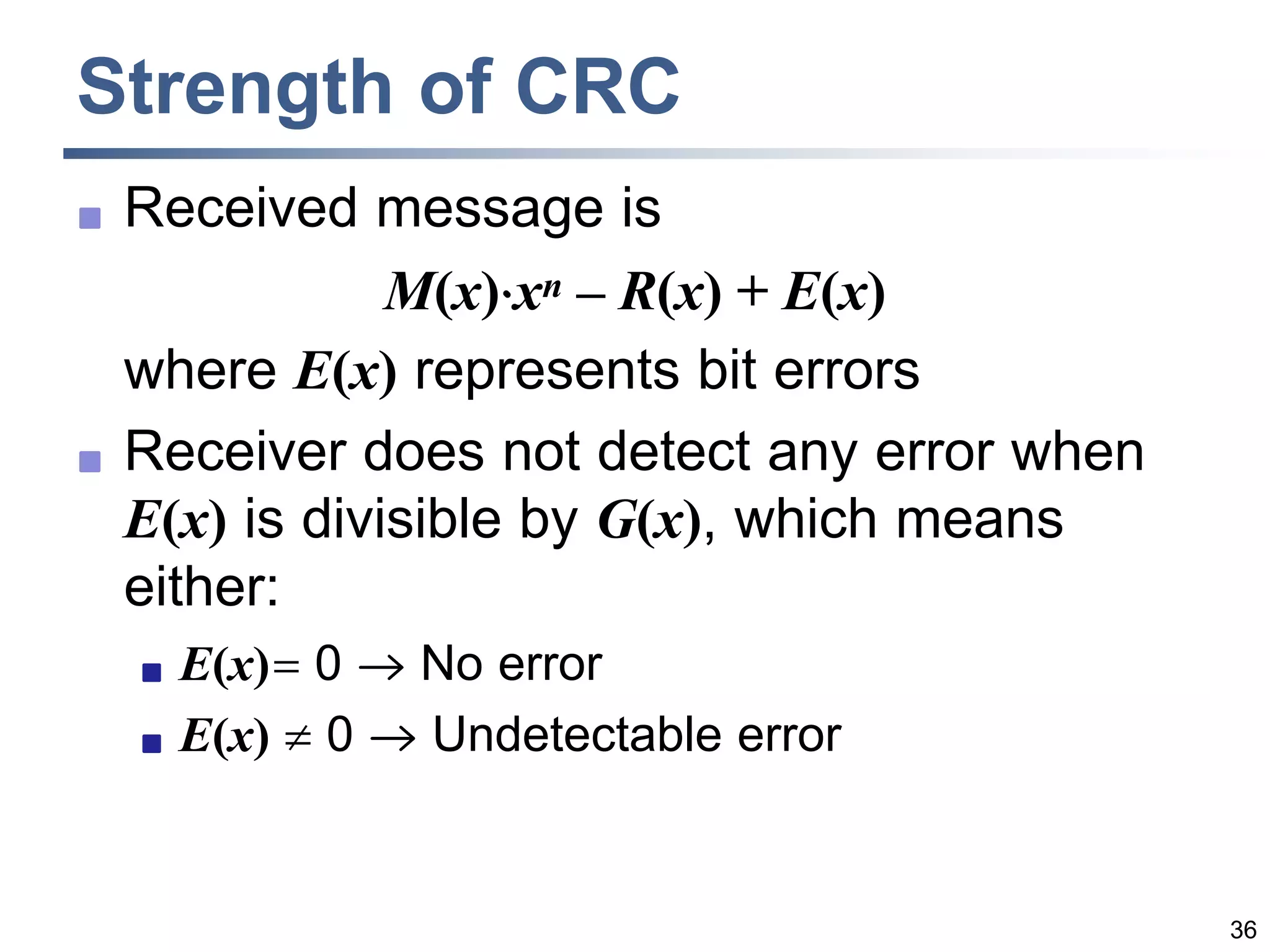 Strength of CRC

Received message is

$M(x) \cdot x^n - R(x) + E(x)$

where $E(x)$ represents bit errors

Receiver does not detect any error when $E(x)$ is divisible by $G(x)$, which means either:

$E(x) = 0 \rightarrow$ No error

$E(x) \neq 0 \rightarrow$ Undetectable error

36